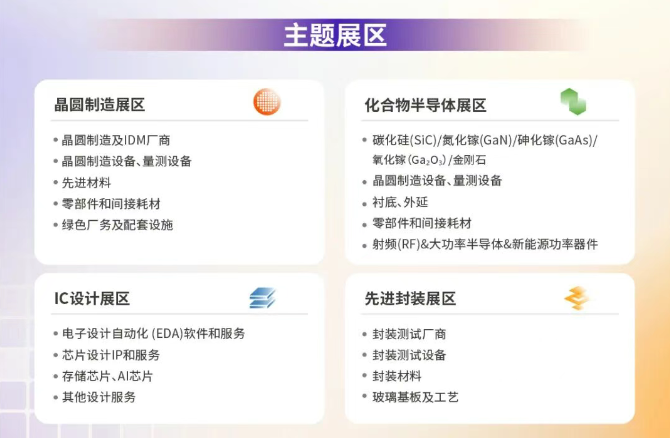 主题展区

晶圆制造展区

• 晶圆制造及IDM厂商
• 晶圆制造设备、量测设备
• 先进材料
• 零部件和间接耗材
• 绿色厂务及配套设施

化合物半导体展区

• 碳化硅(SiC)/氮化镓(GaN)/砷化镓(GaAs)/氧化镓（$Ga_2O_3$）/金刚石
• 晶圆制造设备、量测设备
• 衬底、外延
• 零部件和间接耗材
• 射频(RF)&大功率半导体&新能源功率器件

IC设计展区

• 电子设计自动化 (EDA)软件和服务
• 芯片设计IP和服务
• 存储芯片、AI芯片
• 其他设计服务

先进封装展区

• 封装测试厂商
• 封装测试设备
• 封装材料
• 玻璃基板及工艺